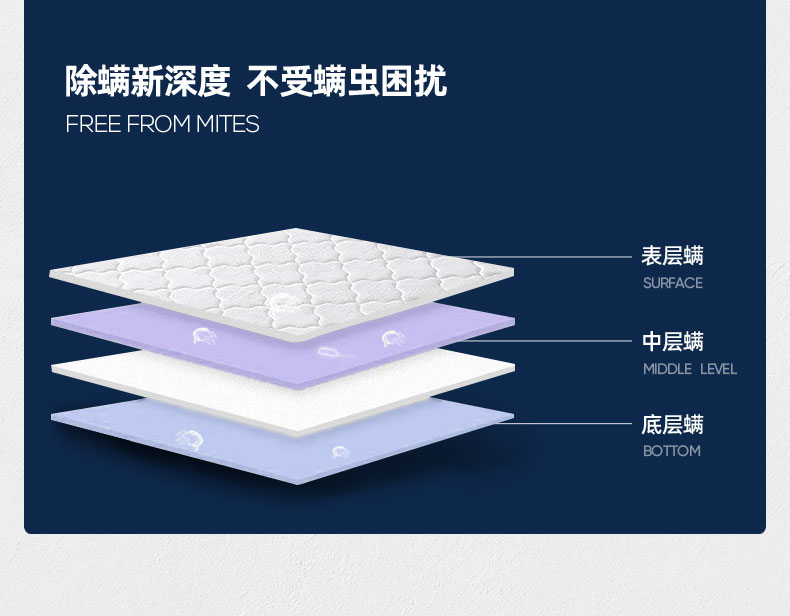 除螨新深度 不受螨虫困扰
FREE FROM MITES

表层螨
SURFACE

中层螨
MIDDLE LEVEL

底层螨
BOTTOM